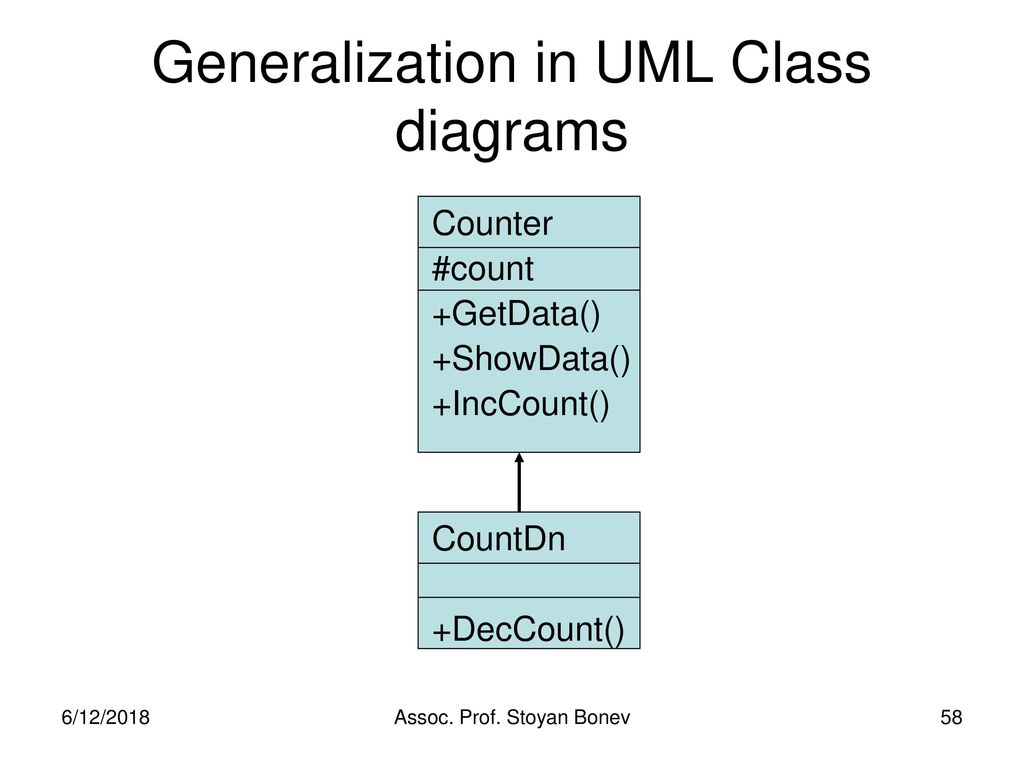 Generalization in UML Class diagrams

Counter

#count

+GetData()
+ShowData()
+IncCount()

CountDn

+DecCount()

6/12/2018

Assoc. Prof. Stoyan Bonev

58